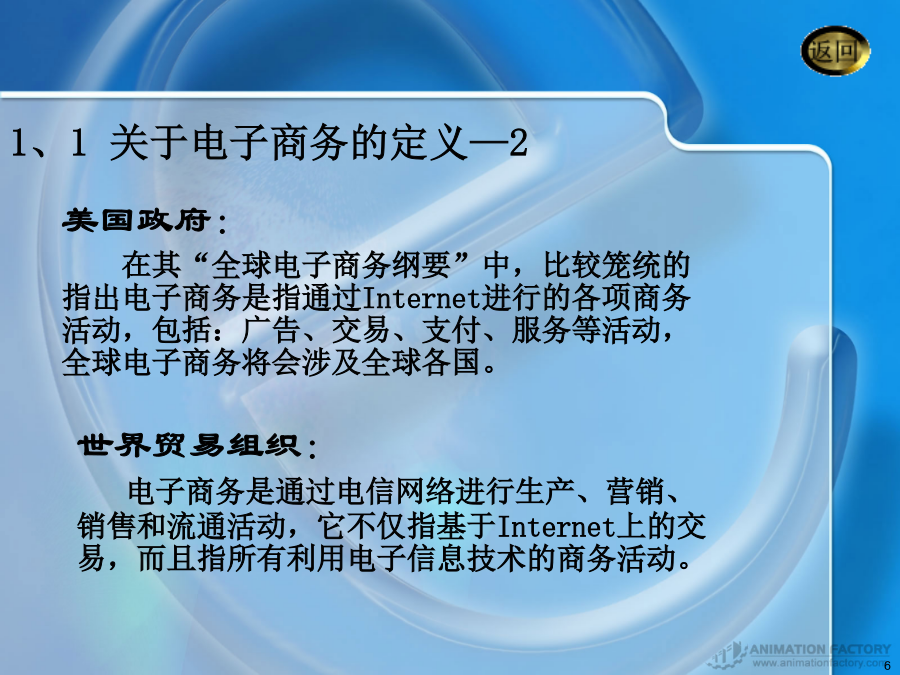 返回

1、1 关于电子商务的定义—2

美国政府：

在其“全球电子商务纲要”中，比较笼统的指出电子商务是指通过Internet进行的各项商务活动，包括：广告、交易、支付、服务等活动，全球电子商务将会涉及全球各国。

世界贸易组织：

电子商务是通过电信网络进行生产、营销、销售和流通活动，它不仅指基于Internet上的交易，而且指所有利用电子信息技术的商务活动。

ANIMATION FACTORY
www.animationfactory.com

6